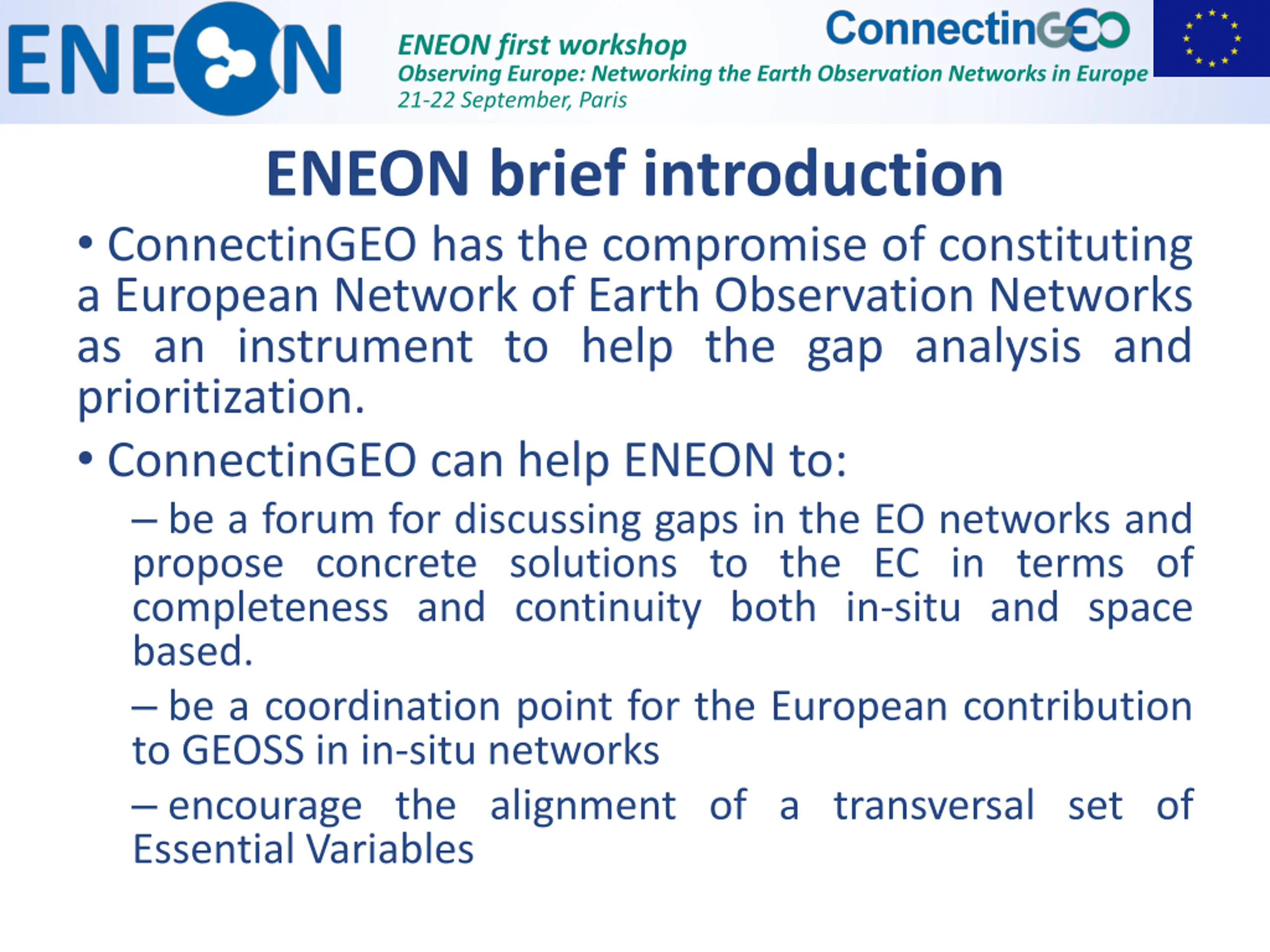 ENEON

ENEON first workshop
Observing Europe: Networking the Earth Observation Networks in Europe
21-22 September, Paris

ConnectinGEO

ENEON brief introduction

• ConnectinGEO has the compromise of constituting a European Network of Earth Observation Networks as an instrument to help the gap analysis and prioritization.

• ConnectinGEO can help ENEON to:

– be a forum for discussing gaps in the EO networks and propose concrete solutions to the EC in terms of completeness and continuity both in-situ and space based.

– be a coordination point for the European contribution to GEOSS in in-situ networks

– encourage the alignment of a transversal set of Essential Variables